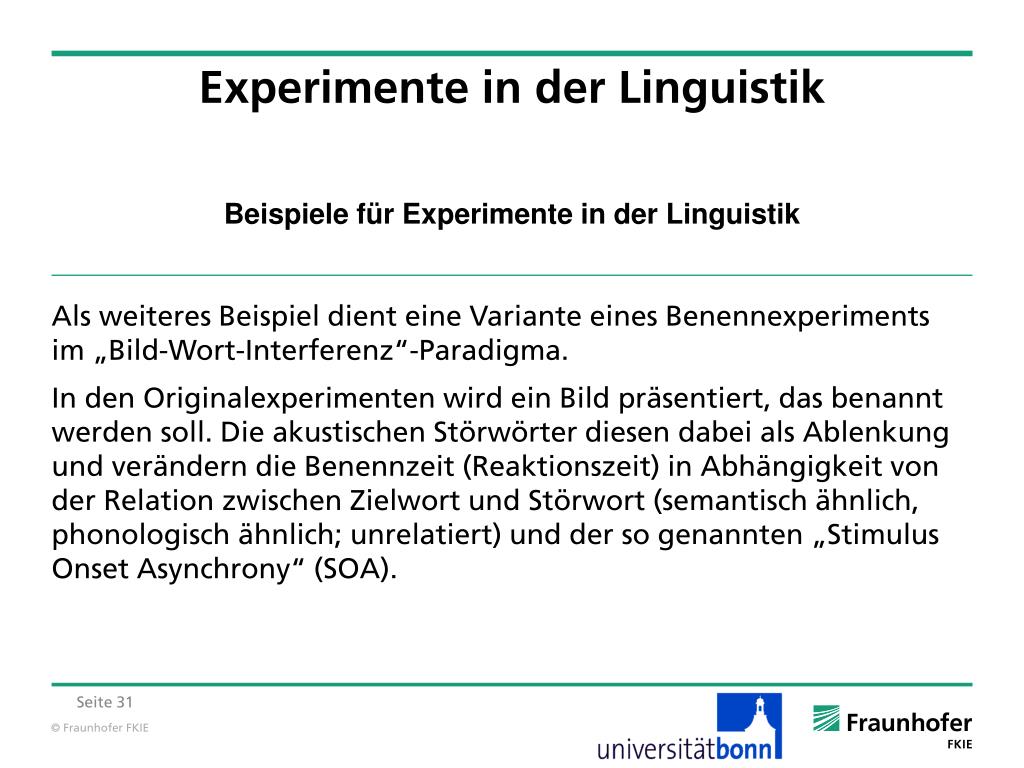 Experimente in der Linguistik

Beispiele für Experimente in der Linguistik

Als weiteres Beispiel dient eine Variante eines Benennexperiments im „Bild-Wort-Interferenz“-Paradigma.

In den Originalexperimenten wird ein Bild präsentiert, das benannt werden soll. Die akustischen Störwörter diesen dabei als Ablenkung und verändern die Benennzeit (Reaktionszeit) in Abhängigkeit von der Relation zwischen Zielwort und Störwort (semantisch ähnlich, phonologisch ähnlich; unrelatiert) und der so genannten „Stimulus Onset Asynchrony“ (SOA).

Seite 31

© Fraunhofer FKIE

universitätbonn

Fraunhofer FKIE